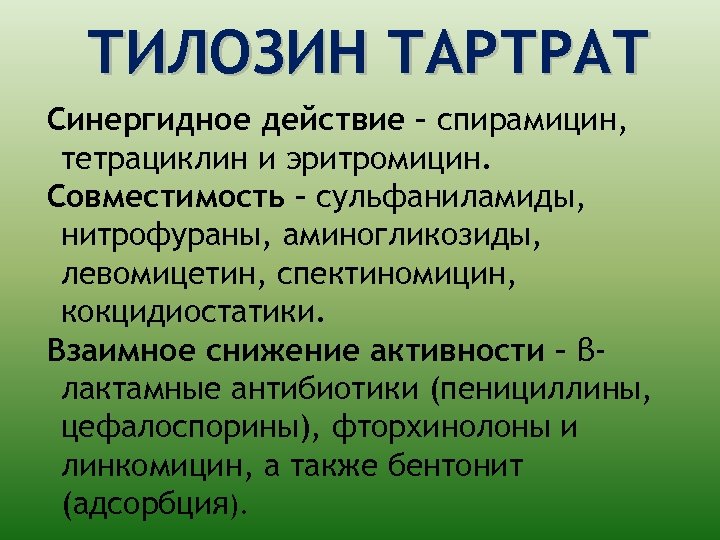 ТИЛОЗИН ТАРТРАТ

Синергидное действие – спирамицин, тетрациклин и эритромицин.

Совместимость – сульфаниламиды, нитрофураны, аминогликозиды, левомицетин, спектиномицин, кокцидиостатики.

Взаимное снижение активности – β-лактамные антибиотики (пенициллины, цефалоспорины), фторхинолоны и линкомицин, а также бентонит (адсорбция).